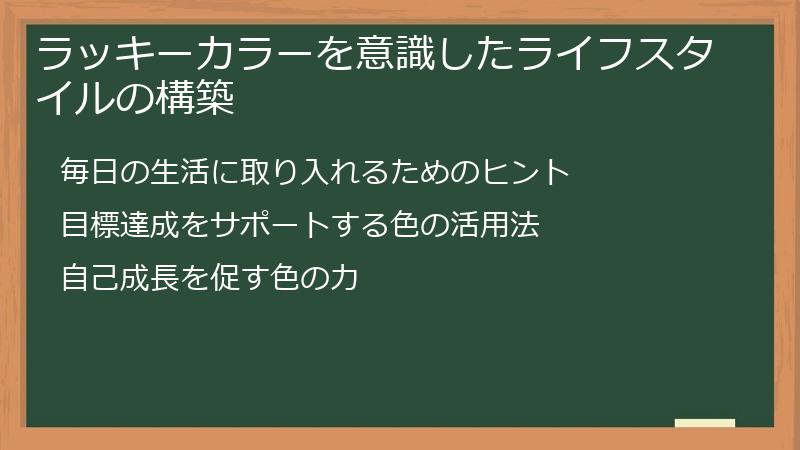 ラッキーカラーを意識したライフスタイルの構築

毎日の生活に取り入れるためのヒント

目標達成をサポートする色の活用法

自己成長を促す色の力